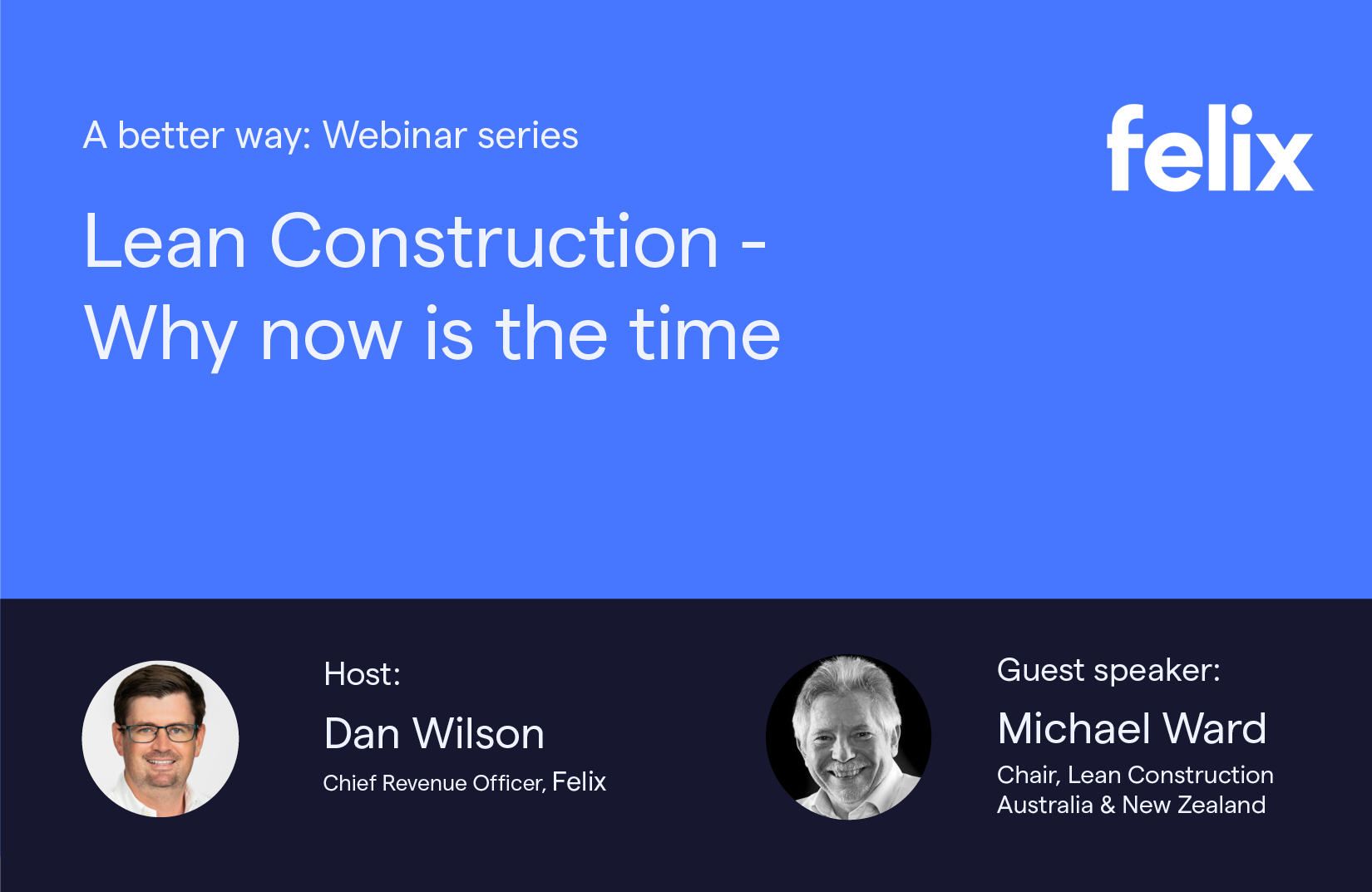 A better way: Webinar series

felix

Lean Construction - Why now is the time

Host:

Dan Wilson

Chief Revenue Officer, Felix

Guest speaker:

Michael Ward

Chair, Lean Construction Australia & New Zealand